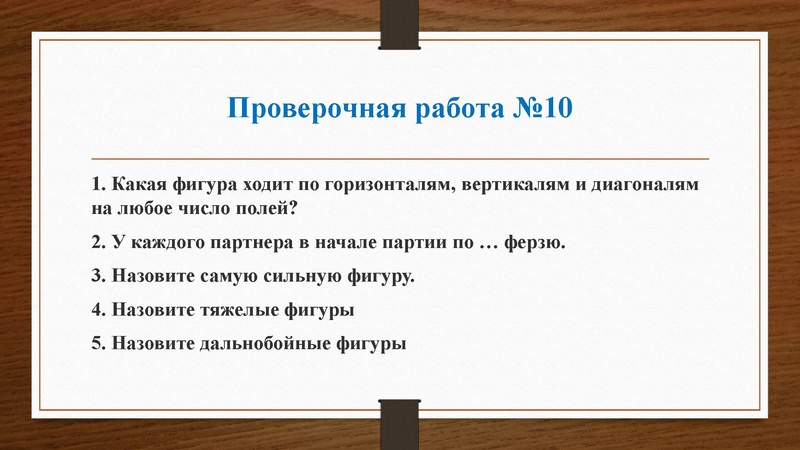 Проверочная работа №10

1. Какая фигура ходит по горизонталям, вертикалям и диагоналям на любое число полей?

2. У каждого партнера в начале партии по … ферзю.

3. Назовите самую сильную фигуру.

4. Назовите тяжелые фигуры

5. Назовите дальнобойные фигуры